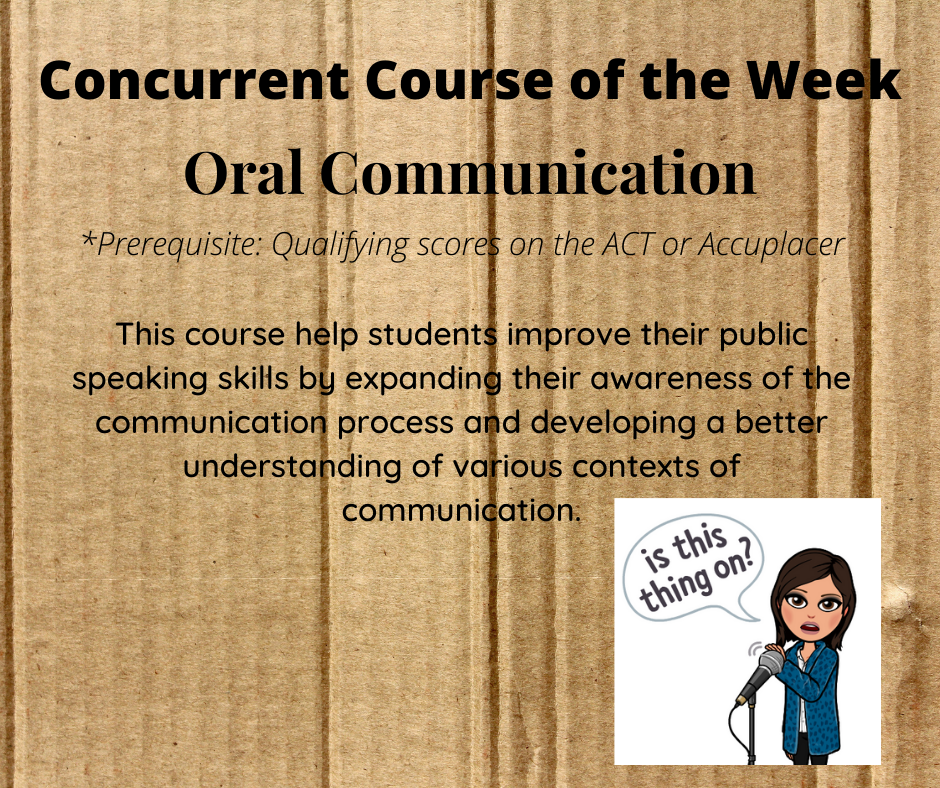 Concurrent Course of the Week

Oral Communication

*Prerequisite: Qualifying scores on the ACT or Accuplacer

This course help students improve their public speaking skills by expanding their awareness of the communication process and developing a better understanding of various contexts of communication.

is this thing on?